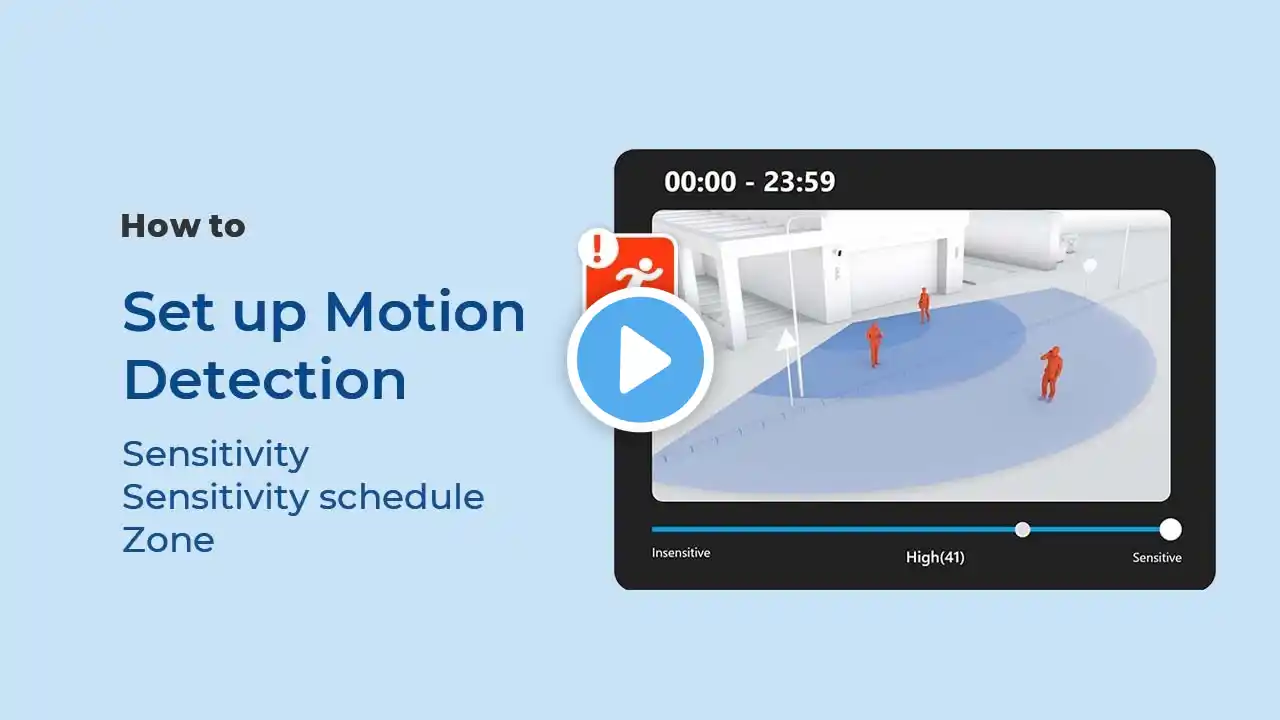 How to

Set up Motion Detection

Sensitivity
Sensitivity schedule
Zone

00:00 - 23:59

Insensitive
High(41)
Sensitive